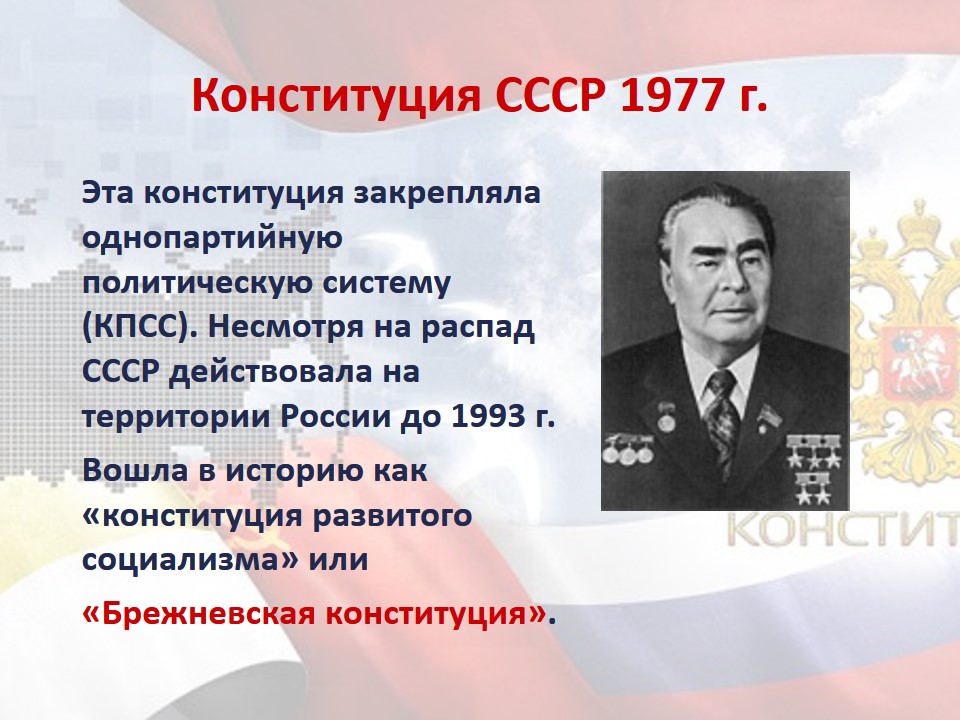 Конституция СССР 1977 г.

Эта конституция закрепляла однопартийную политическую систему (КПСС). Несмотря на распад СССР действовала на территории России до 1993 г.

Вошла в историю как «конституция развитого социализма» или

«Брежневская конституция».

КОНСТИТ